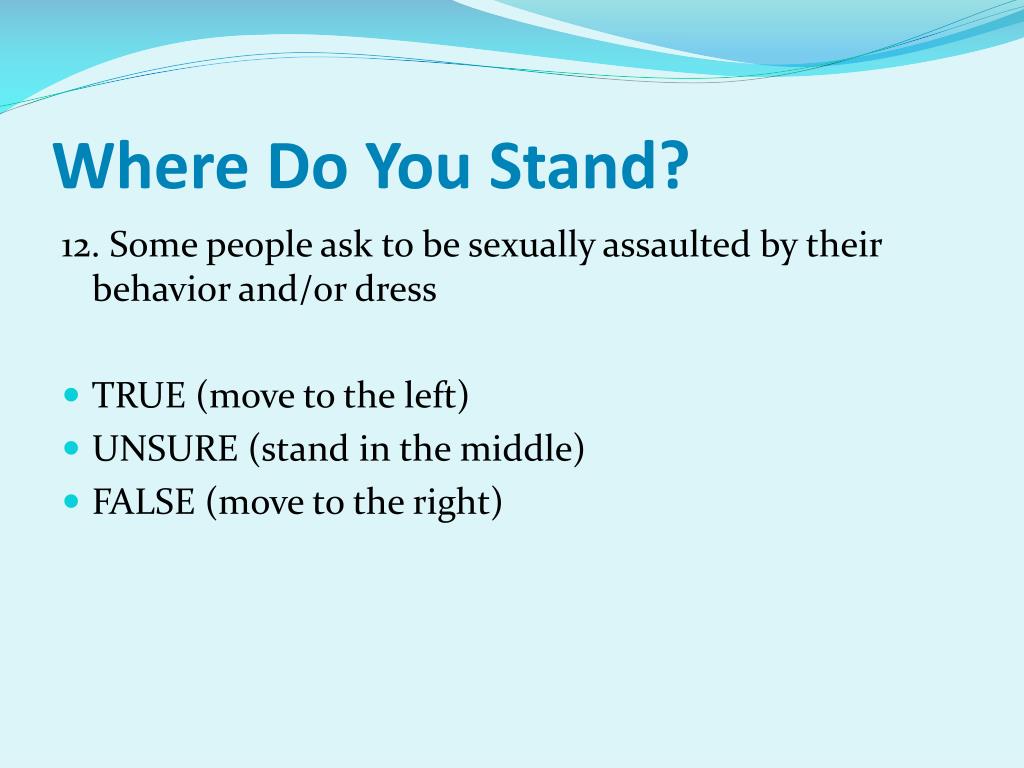 Where Do You Stand?

12. Some people ask to be sexually assaulted by their behavior and/or dress

- TRUE (move to the left)
- UNSURE (stand in the middle)
- FALSE (move to the right)